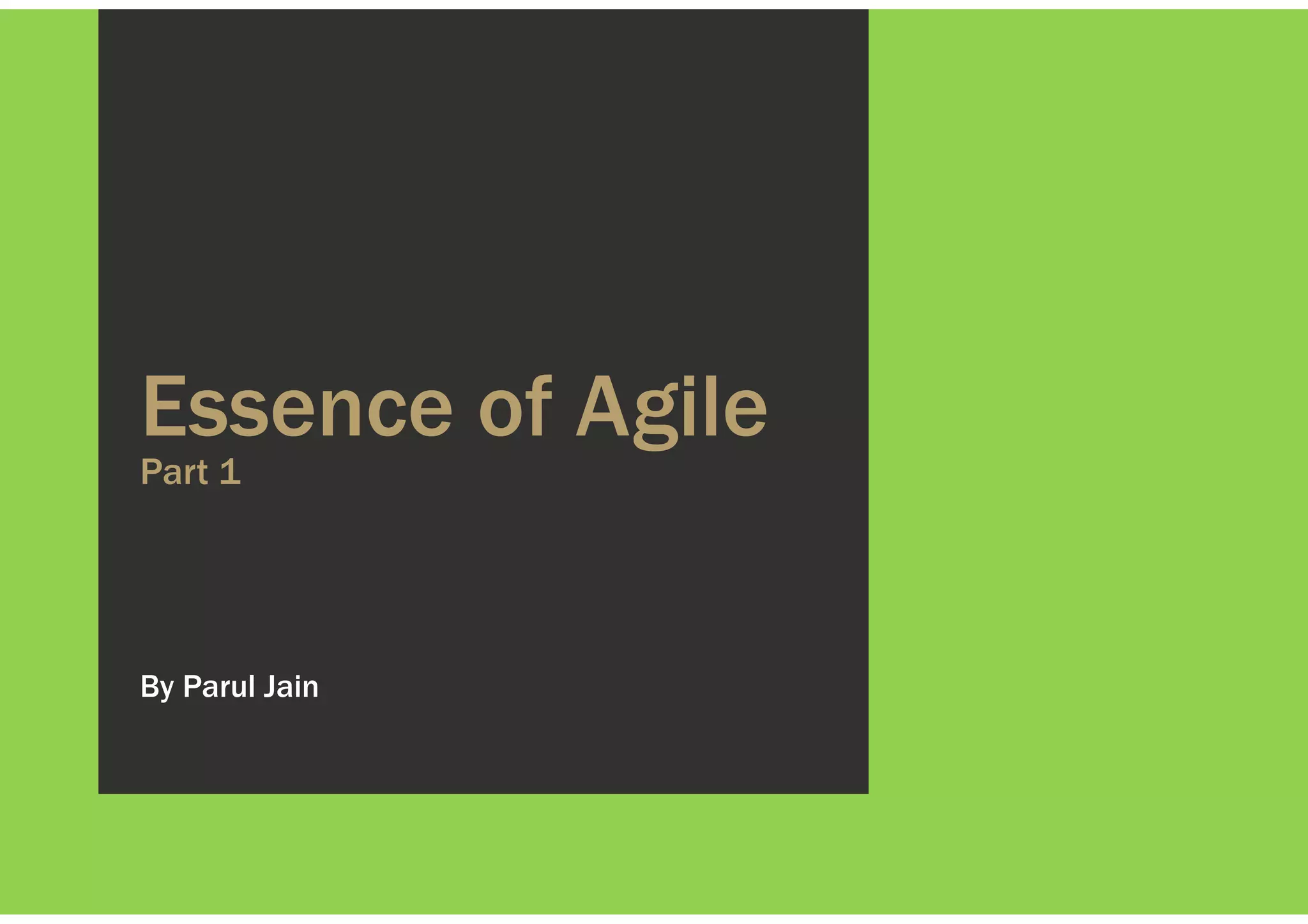 Essence of Agile
Part 1

By Parul Jain